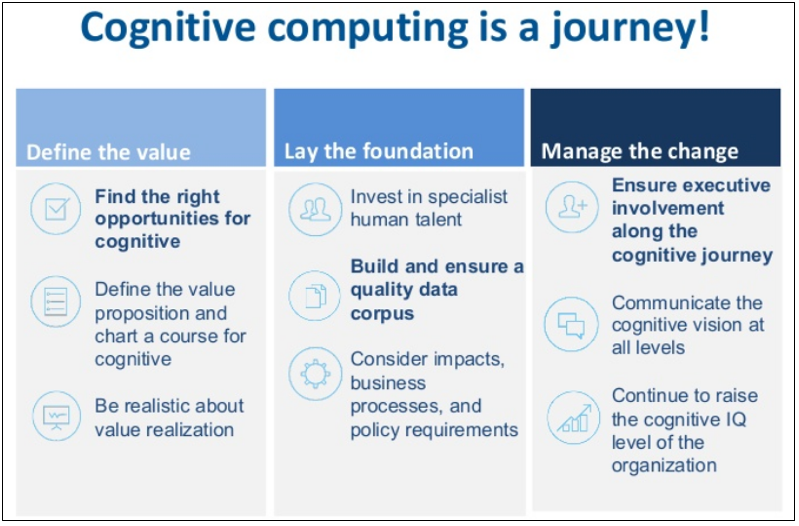 Cognitive computing is a journey!

Define the value

Find the right opportunities for cognitive

Define the value proposition and chart a course for cognitive

Be realistic about value realization

Lay the foundation

Invest in specialist human talent

Build and ensure a quality data corpus

Consider impacts, business processes, and policy requirements

Manage the change

Ensure executive involvement along the cognitive journey

Communicate the cognitive vision at all levels

Continue to raise the cognitive IQ level of the organization